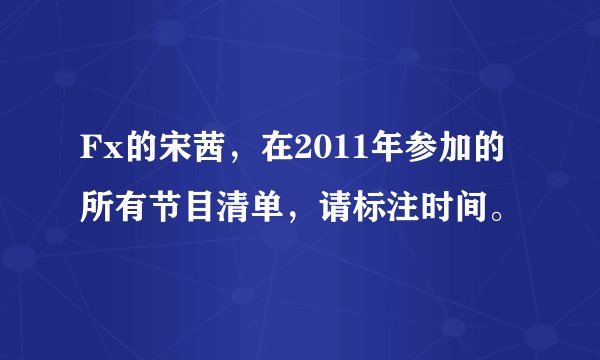 Fx的宋茜，在2011年参加的所有节目清单，请标注时间。